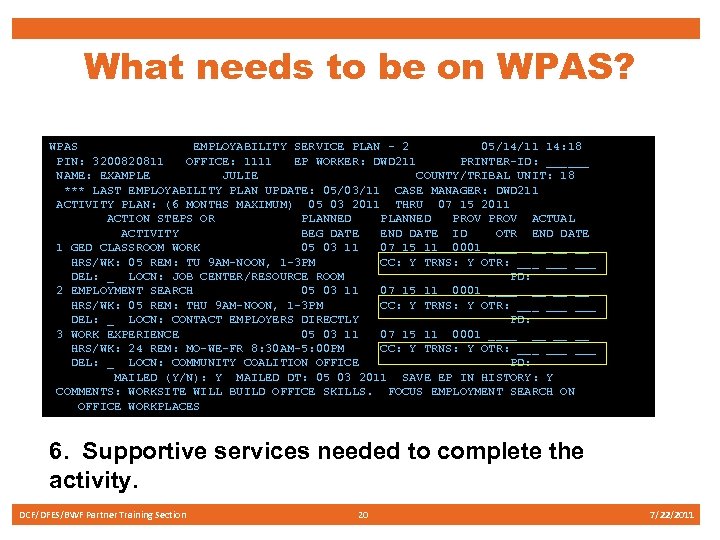 What needs to be on WPAS?

WPAS EMPLOYABILITY SERVICE PLAN - 2 05/14/11 14:18
PIN: 3200820811 OFFICE: 1111 EP WORKER: DWD211 PRINTER-ID: _____
NAME: EXAMPLE JULIE COUNTY/TRIBAL UNIT: 18
*** LAST EMPLOYABILITY PLAN UPDATE: 05/03/11 CASE MANAGER: DWD211
ACTIVITY PLAN: (6 MONTHS MAXIMUM) 05 03 2011 THRU 07 15 2011
ACTION STEPS OR PLANNED PLANNED PROV PROV ACTUAL
ACTIVITY BEG DATE END DATE ID OTR END DATE
1 GED CLASSROOM WORK 05 03 11 07 15 11 0001 ____ __ __ __
HRS/WK: 05 REM: TU 9AM-NOON, 1-3PM CC: Y TRNS: Y OTR: ___ ___ ___
DEL: _ LOCN: JOB CENTER/RESOURCE ROOM PD:
2 EMPLOYMENT SEARCH 05 03 11 07 15 11 0001 ____ __ __ __
HRS/WK: 05 REM: THU 9AM-NOON, 1-3PM CC: Y TRNS: Y OTR: ___ ___ ___
DEL: _ LOCN: CONTACT EMPLOYERS DIRECTLY PD:
3 WORK EXPERIENCE 05 03 11 07 15 11 0001 ____ __ __ __
HRS/WK: 24 REM: MO-WE-FR 8:30AM-5:00PM CC: Y TRNS: Y OTR: ___ ___ ___
DEL: _ LOCN: COMMUNITY COALITION OFFICE PD:
MAILED (Y/N): Y MAILED DT: 05 03 2011 SAVE EP IN HISTORY: Y
COMMENTS: WORKSITE WILL BUILD OFFICE SKILLS. FOCUS EMPLOYMENT SEARCH ON OFFICE WORKPLACES

6. Supportive services needed to complete the activity.

DCF/DFES/BWF Partner Training Section 20 7/22/2011